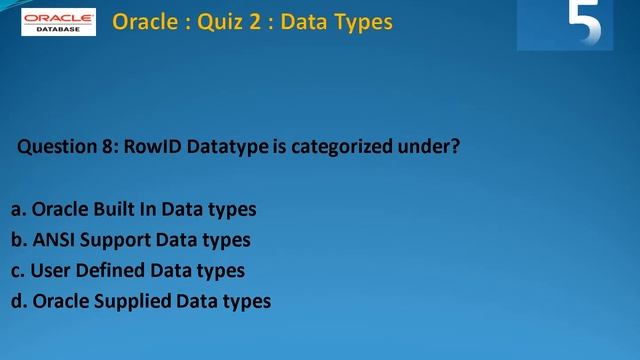 ORACLE
DATABASE

Oracle : Quiz 2 : Data Types

5

Question 8: RowID Datatype is categorized under?

a. Oracle Built In Data types
b. ANSI Support Data types
c. User Defined Data types
d. Oracle Supplied Data types